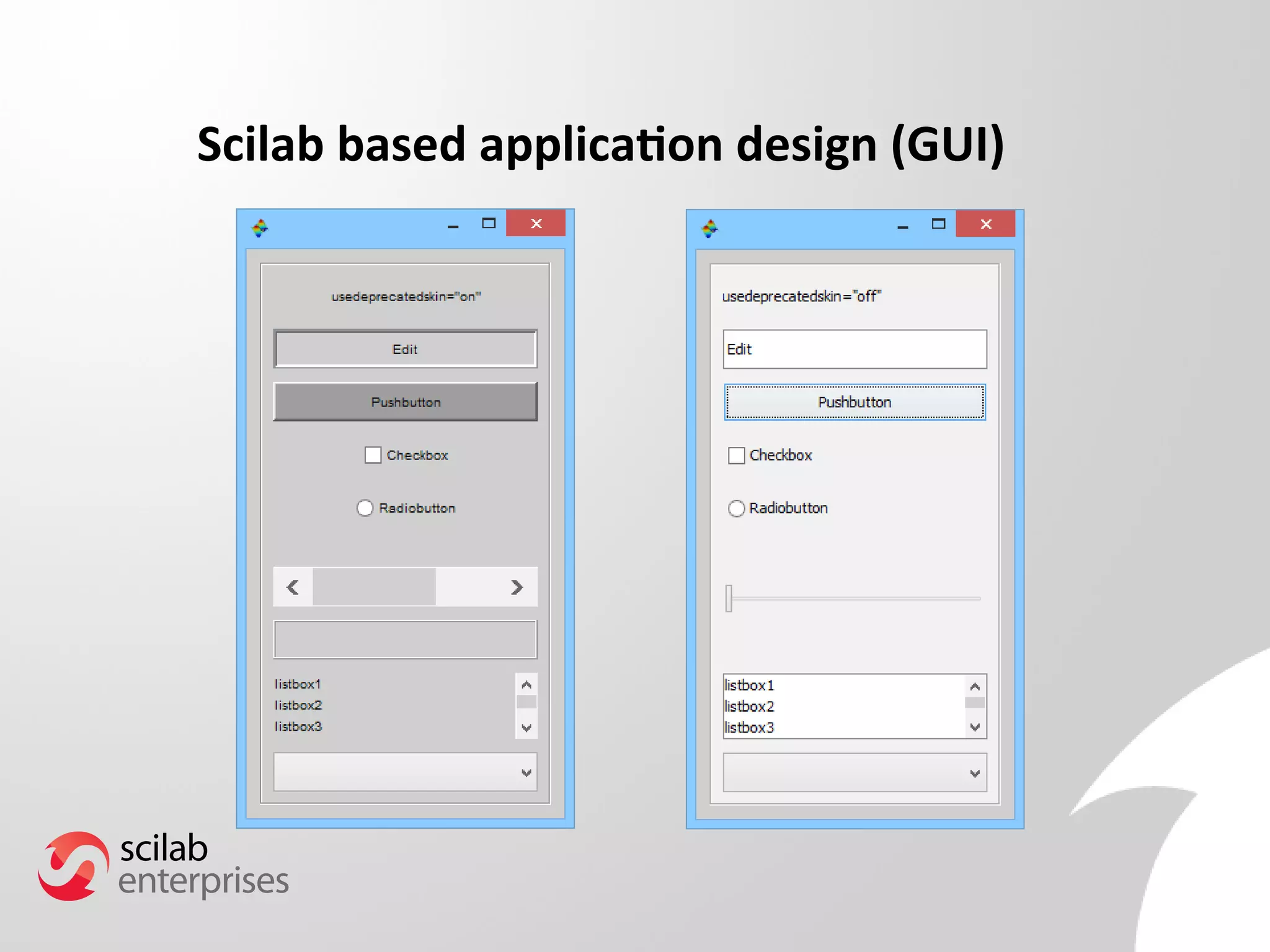 Scilab based application design (GUI)

usedeprecatedskin="on"

Edit

Pushbutton

Checkbox

Radiobutton

listbox1
listbox2
listbox3

usedeprecatedskin="off"

Edit

Pushbutton

Checkbox

Radiobutton

listbox1
listbox2
listbox3

scilab
enterprises